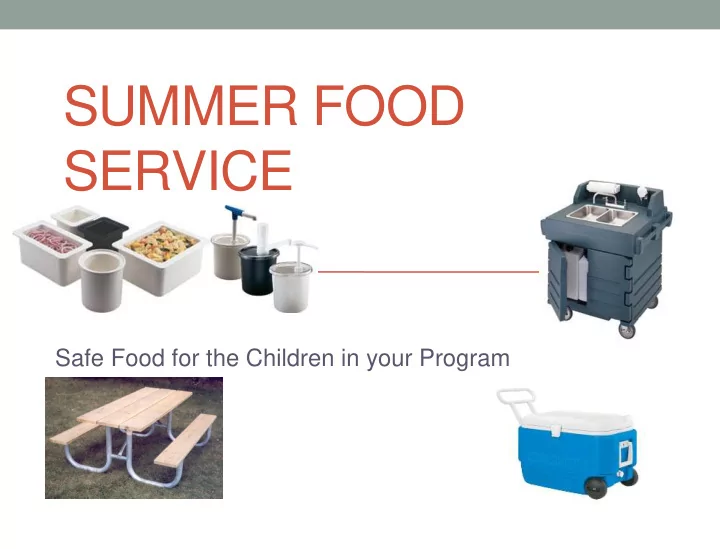 SUMMER FOOD SERVICE

Safe Food for the Children in your Program